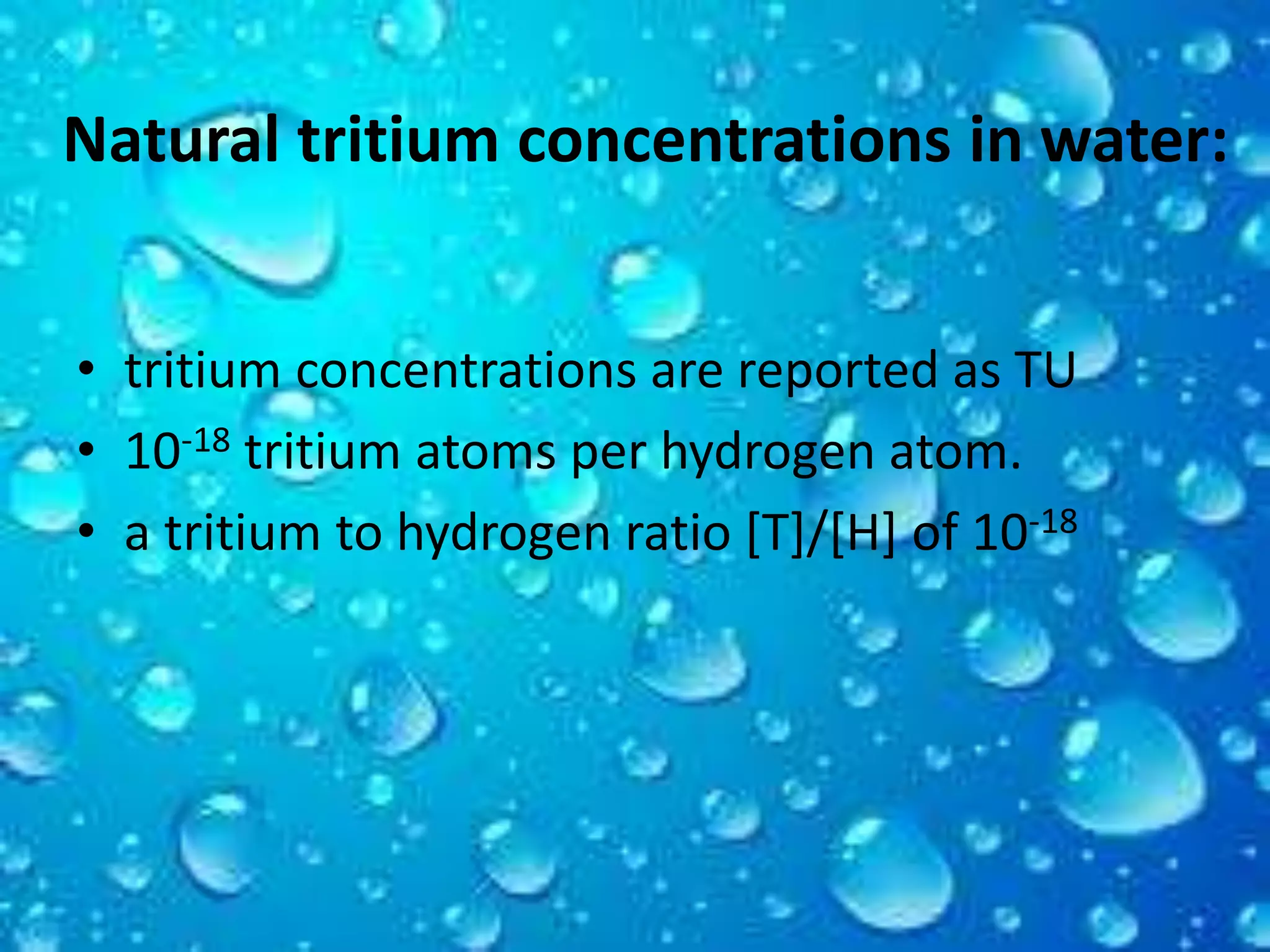 Natural tritium concentrations in water:

• tritium concentrations are reported as TU
• $10^{-18}$ tritium atoms per hydrogen atom.
• a tritium to hydrogen ratio [T]/[H] of $10^{-18}$